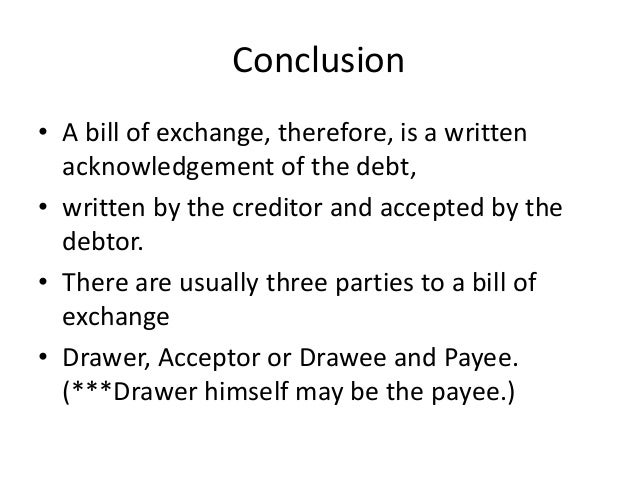 Conclusion

• A bill of exchange, therefore, is a written acknowledgement of the debt,

• written by the creditor and accepted by the debtor.

• There are usually three parties to a bill of exchange

• Drawer, Acceptor or Drawee and Payee. (***Drawer himself may be the payee.)